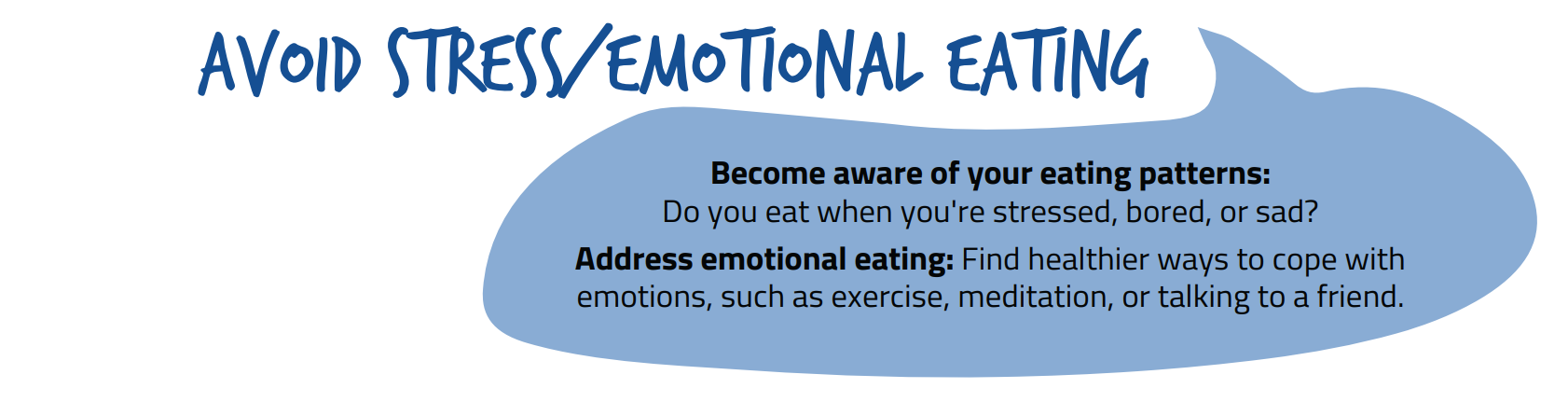 AVOID STRESS/EMOTIONAL EATING

Become aware of your eating patterns:
Do you eat when you're stressed, bored, or sad?

Address emotional eating: Find healthier ways to cope with emotions, such as exercise, meditation, or talking to a friend.